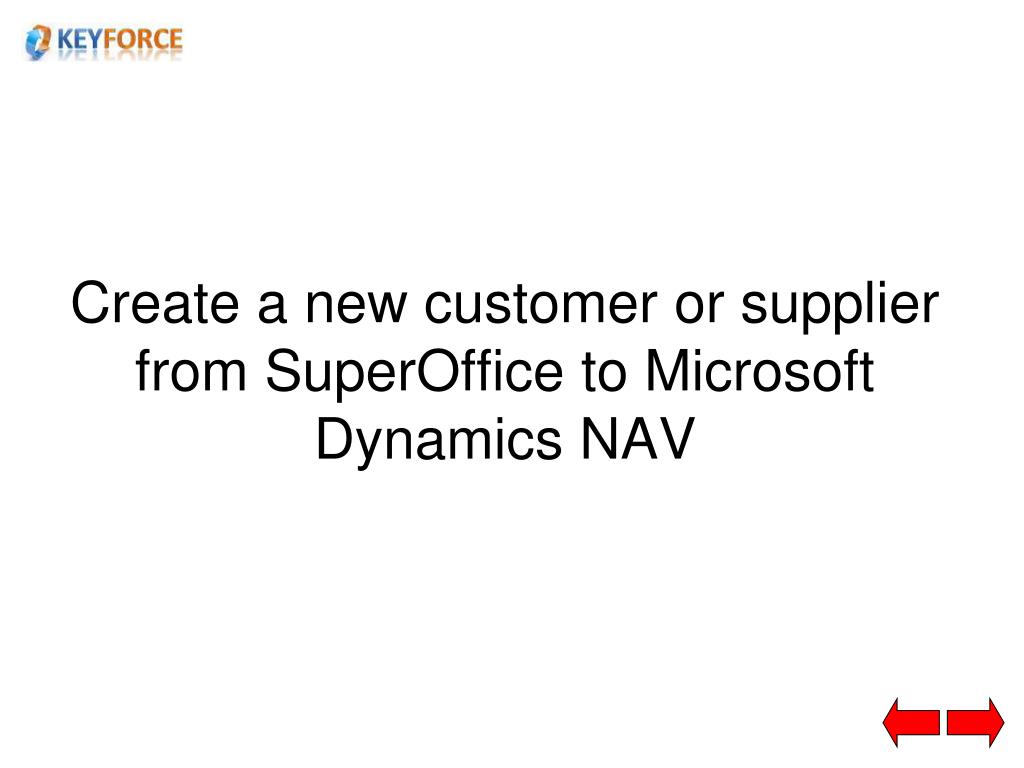 KEYFORCE

Create a new customer or supplier from SuperOffice to Microsoft Dynamics NAV